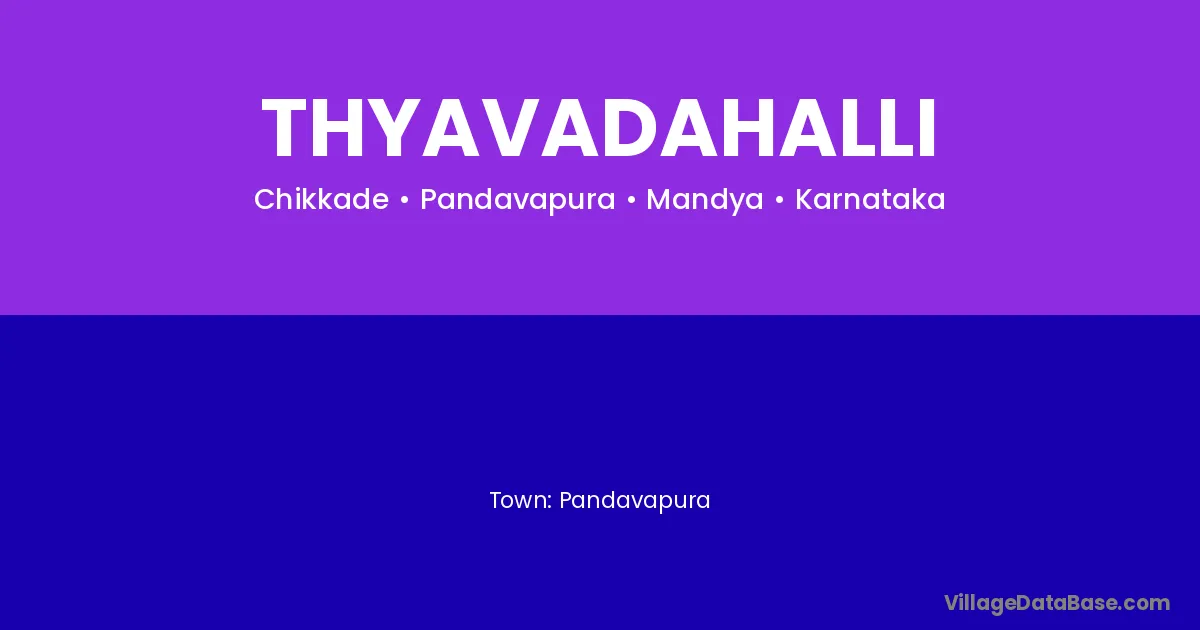 THYAVADAHALLI

Chikkade • Pandavapura • Mandya • Karnataka

Town: Pandavapura

VillageDataBase.com